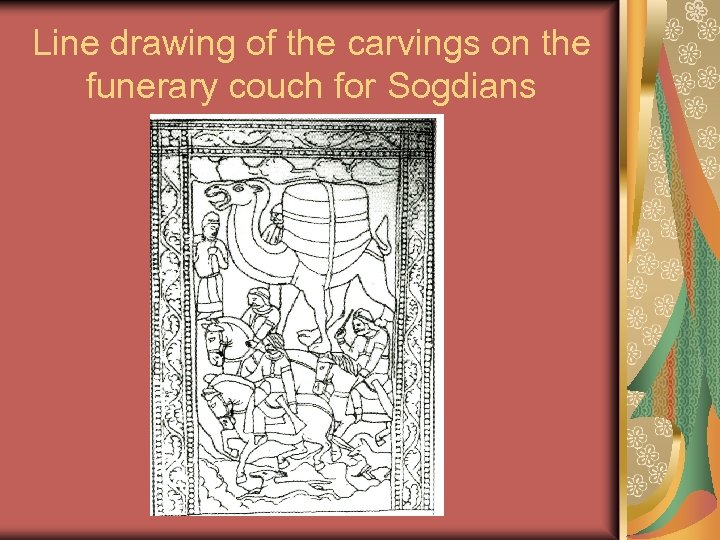 Line drawing of the carvings on the funerary couch for Sogdians